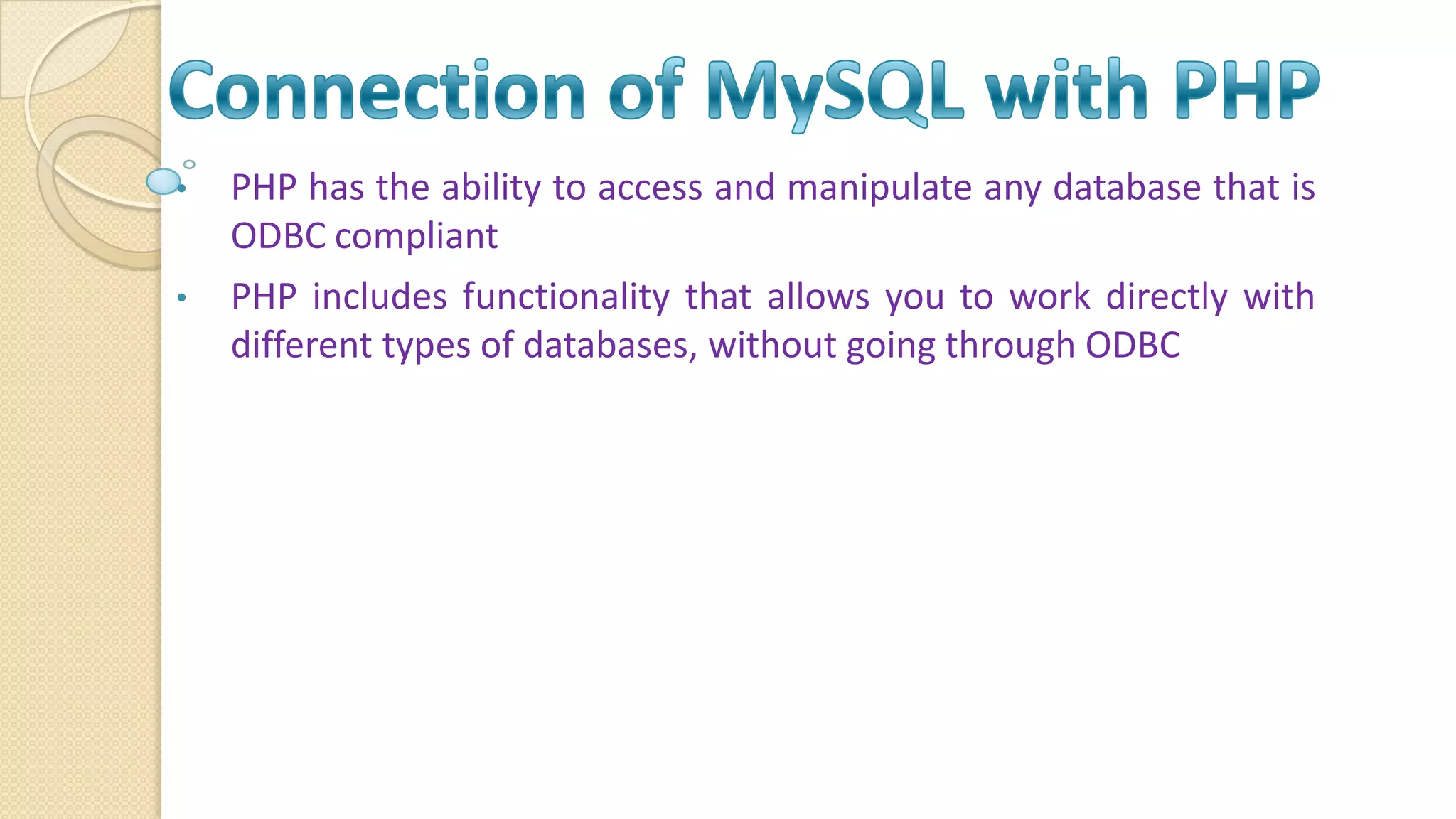 Connection of MySQL with PHP

• PHP has the ability to access and manipulate any database that is ODBC compliant

• PHP includes functionality that allows you to work directly with different types of databases, without going through ODBC